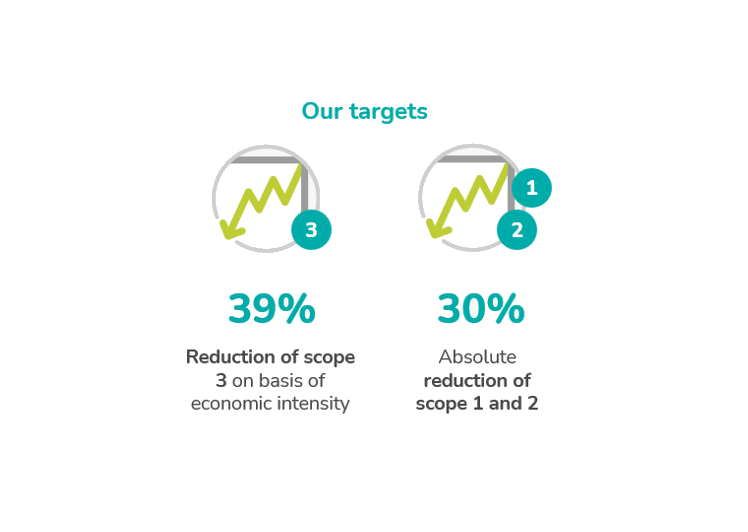 Our targets

3

39%

Reduction of scope 3 on basis of economic intensity

1

2

30%

Absolute reduction of scope 1 and 2